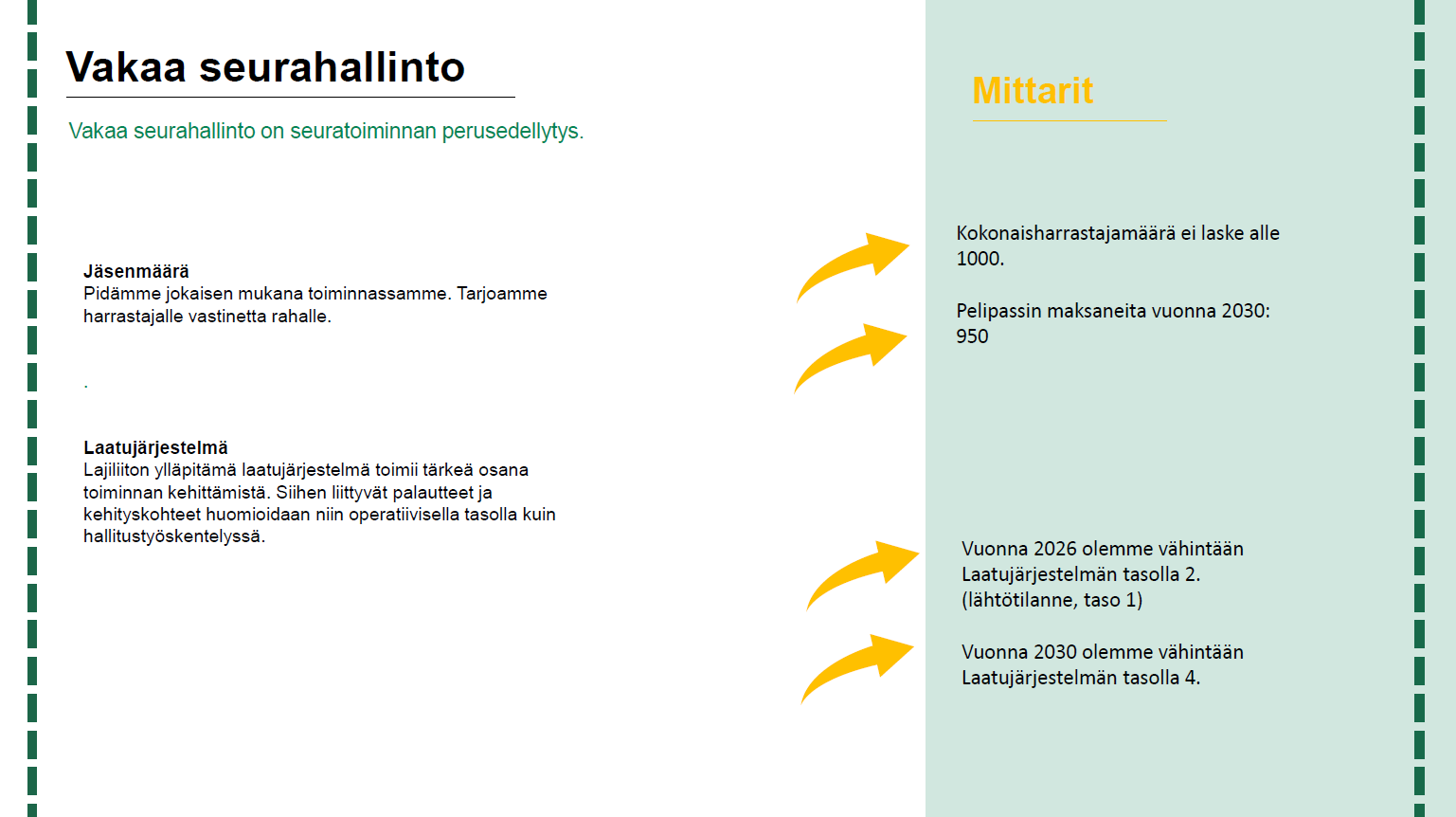 Vakaa seurahallinto

Vakaa seurahallinto on seuratoiminnan perusedellytys.

Jäsenmäärä
Pidämme jokaisen mukana toiminnassamme. Tarjoamme harrastajalle vastinetta rahalle.

.

Laatujärjestelmä
Lajiliiton ylläpitämä laatujärjestelmä toimii tärkeä osana toiminnan kehittämistä. Siihen liittyvät palautteet ja kehityskohteet huomioidaan niin operatiivisella tasolla kuin hallitustyöskentelyssä.

Mittarit

Kokonaisharrastajamäärä ei laske alle 1000.

Pelipassin maksaneita vuonna 2030: 950

Vuonna 2026 olemme vähintään Laatujärjestelmän tasolla 2. (lähtötilanne, taso 1)

Vuonna 2030 olemme vähintään Laatujärjestelmän tasolla 4.